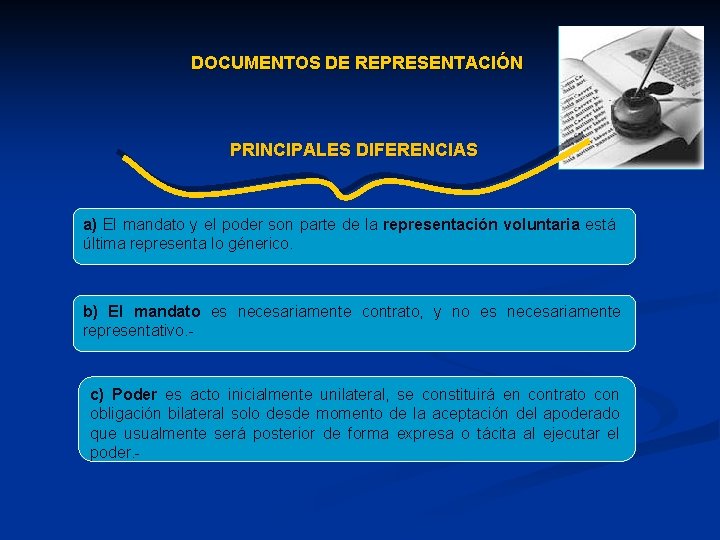 DOCUMENTOS DE REPRESENTACIÓN

PRINCIPALES DIFERENCIAS

a) El mandato y el poder son parte de la representación voluntaria está última representa lo génerico.

b) El mandato es necesariamente contrato, y no es necesariamente representativo.-

c) Poder es acto inicialmente unilateral, se constituirá en contrato con obligación bilateral solo desde momento de la aceptación del apoderado que usualmente será posterior de forma expresa o tácita al ejecutar el poder.-